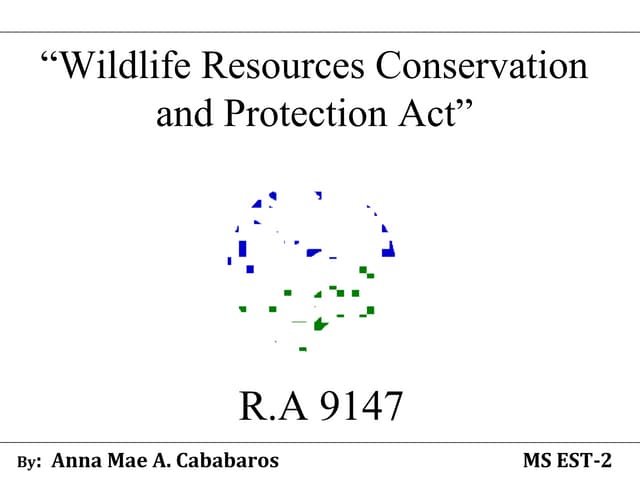 “Wildlife Resources Conservation and Protection Act”

R.A 9147

By: Anna Mae A. Cababaros

MS EST-2